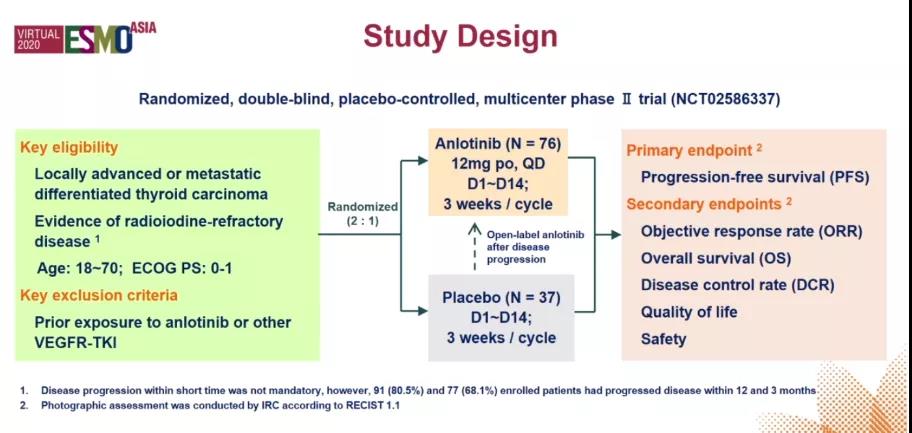 VIRTUAL 2020 ESMO ASIA

Study Design

Randomized, double-blind, placebo-controlled, multicenter phase Ⅱ trial (NCT02586337)

Key eligibility

Locally advanced or metastatic differentiated thyroid carcinoma

Evidence of radioiodine-refractory disease $^1$

Age: 18~70; ECOG PS: 0-1

Key exclusion criteria

Prior exposure to anlotinib or other VEGFR-TKI

Randomized (2 : 1)

Anlotinib (N = 76)
12mg po, QD
D1~D14;
3 weeks / cycle

Open-label anlotinib after disease progression

Placebo (N = 37)
D1~D14;
3 weeks / cycle

Primary endpoint $^2$

Progression-free survival (PFS)

Secondary endpoints $^2$

Objective response rate (ORR)

Overall survival (OS)

Disease control rate (DCR)

Quality of life

Safety

1. Disease progression within short time was not mandatory, however, 91 (80.5%) and 77 (68.1%) enrolled patients had progressed disease within 12 and 3 months
2. Photographic assessment was conducted by IRC according to RECIST 1.1